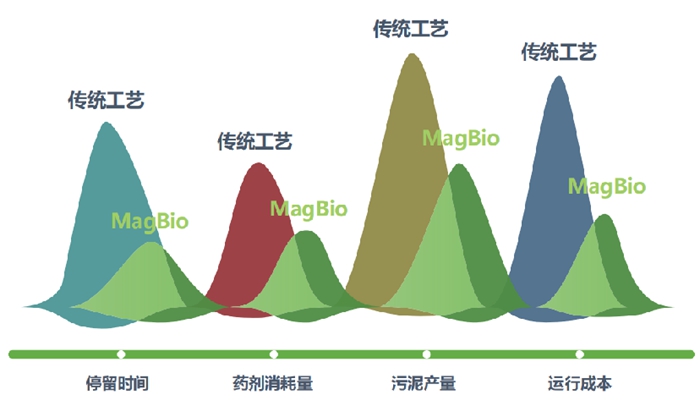 传统工艺

MagBio

传统工艺

MagBio

传统工艺

MagBio

传统工艺

MagBio

停留时间

药剂消耗量

污泥产量

运行成本